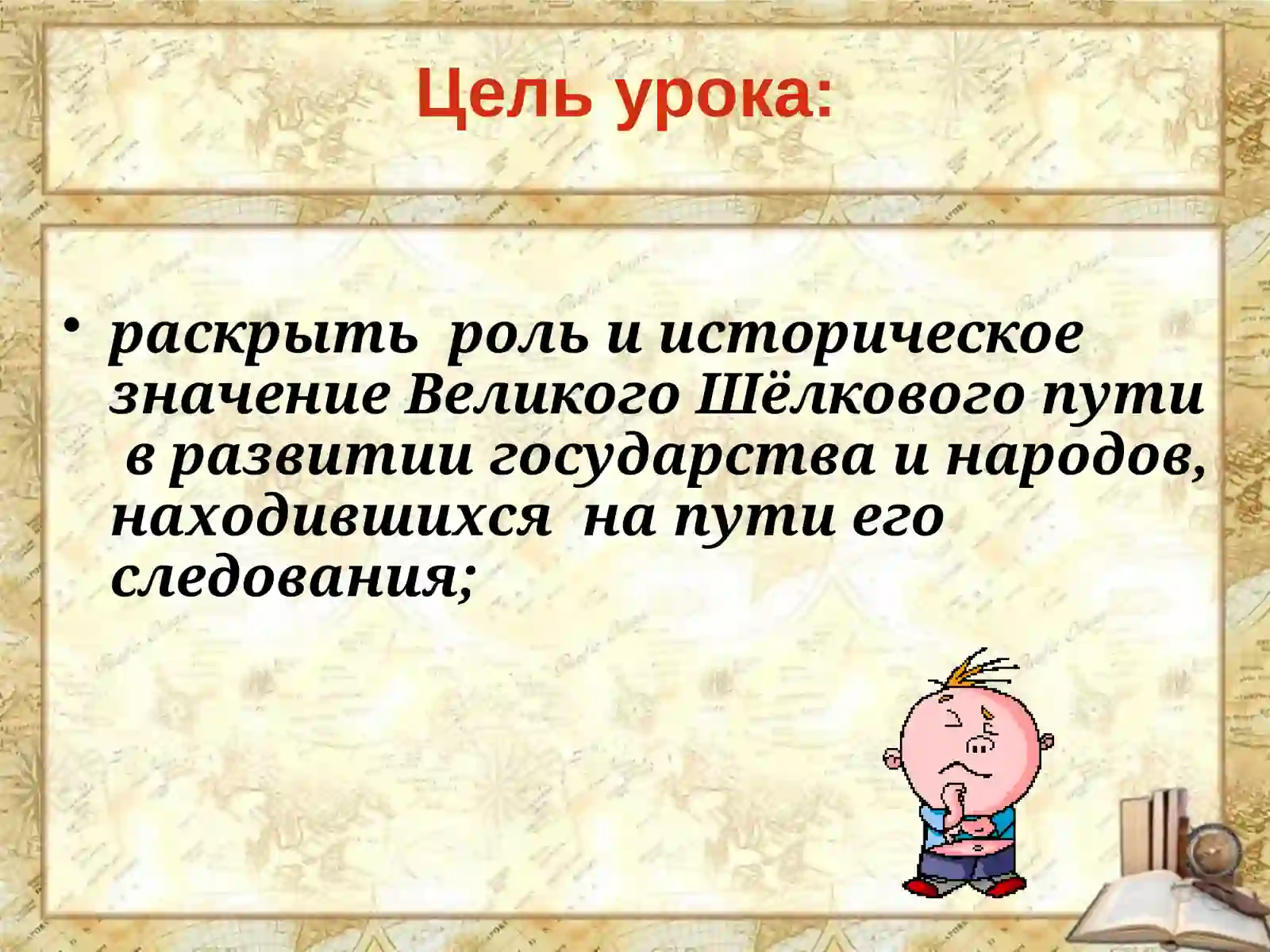 Цель урока:

• раскрыть роль и историческое значение Великого Шёлкового пути в развитии государства и народов, находившихся на пути его следования;